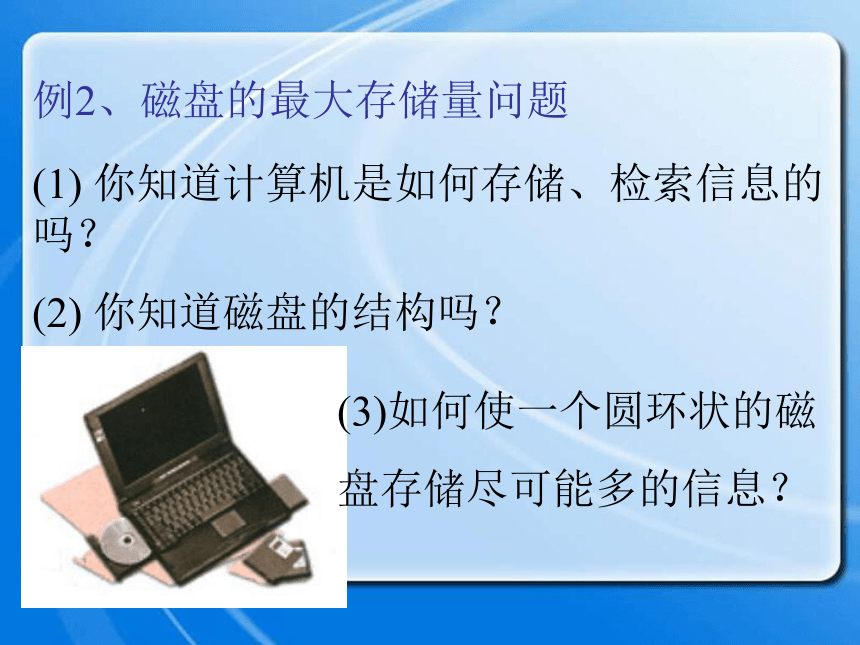 例2、磁盘的最大存储量问题

(1) 你知道计算机是如何存储、检索信息的吗？

(2) 你知道磁盘的结构吗？

(3)如何使一个圆环状的磁盘存储尽可能多的信息？